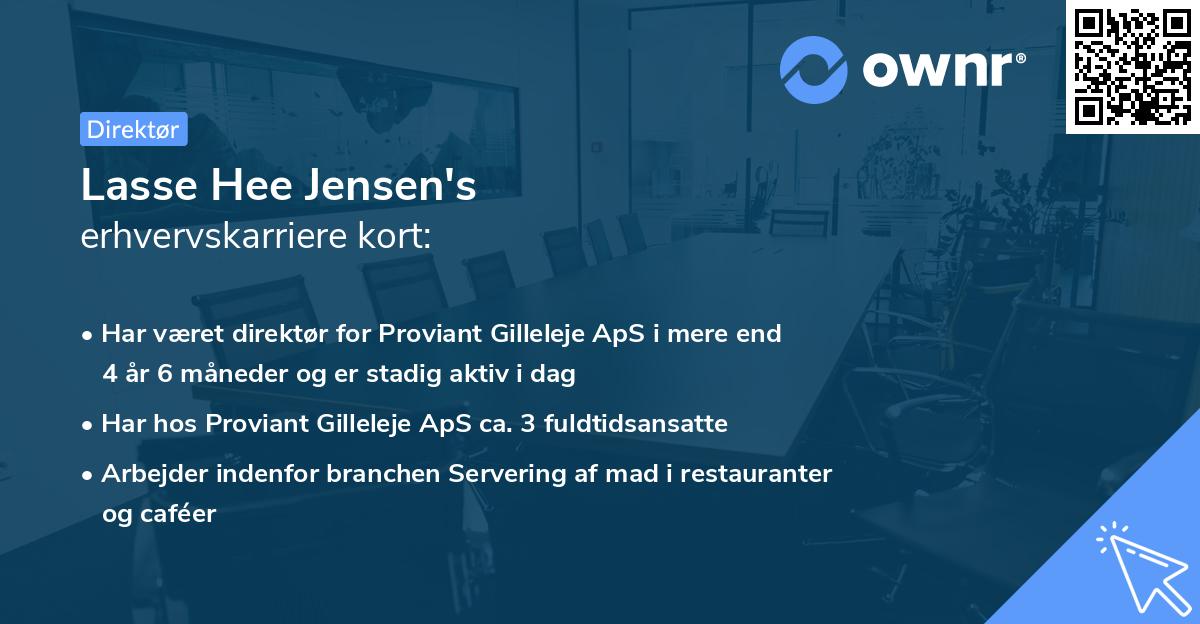 ownr®

Direktør

Lasse Hee Jensen's
erhvervskarriere kort:

• Har været direktør for Proviant Gilleleje ApS i mere end 4 år 6 måneder og er stadig aktiv i dag

• Har hos Proviant Gilleleje ApS ca. 3 fuldtidsansatte

• Arbejder indenfor branchen Servering af mad i restauranter og caféer